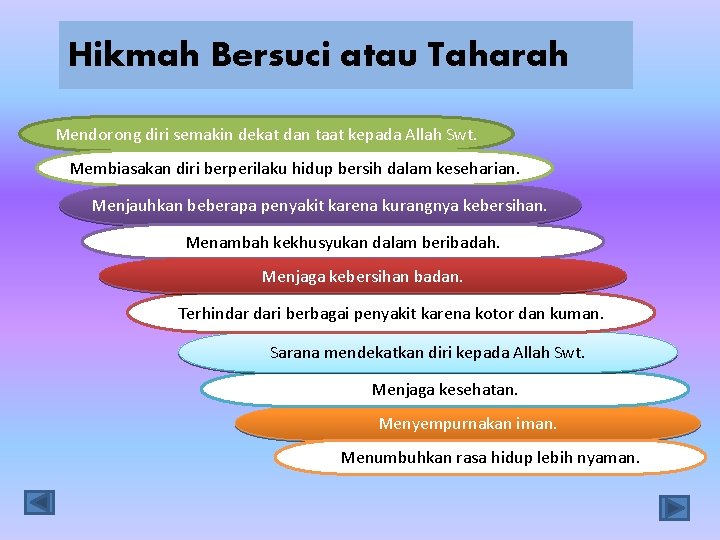 Hikmah Bersuci atau Taharah

Mendorong diri semakin dekat dan taat kepada Allah Swt.

Membiasakan diri berperilaku hidup bersih dalam keseharian.

Menjauhkan beberapa penyakit karena kurangnya kebersihan.

Menambah kekhusyukan dalam beribadah.

Menjaga kebersihan badan.

Terhindar dari berbagai penyakit karena kotor dan kuman.

Sarana mendekatkan diri kepada Allah Swt.

Menjaga kesehatan.

Menyempurnakan iman.

Menumbuhkan rasa hidup lebih nyaman.